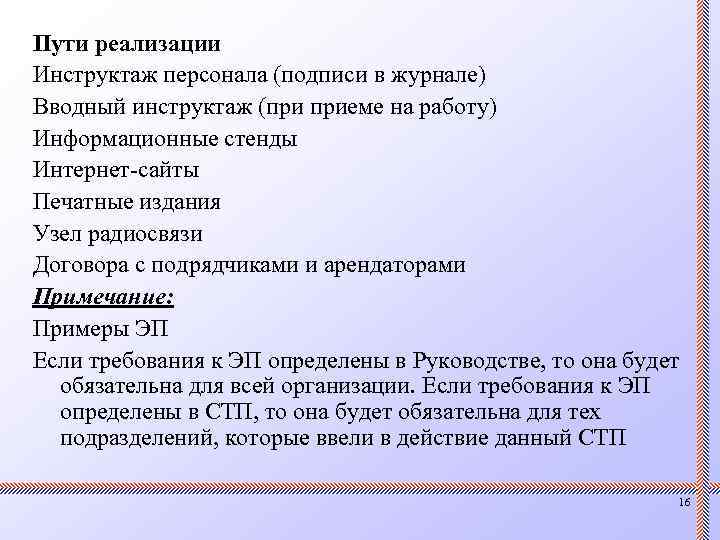 Пути реализации

Инструктаж персонала (подписи в журнале)

Вводный инструктаж (при приеме на работу)

Информационные стенды

Интернет-сайты

Печатные издания

Узел радиосвязи

Договора с подрядчиками и арендаторами

Примечание:

Примеры ЭП

Если требования к ЭП определены в Руководстве, то она будет обязательна для всей организации. Если требования к ЭП определены в СТП, то она будет обязательна для тех подразделений, которые ввели в действие данный СТП

16